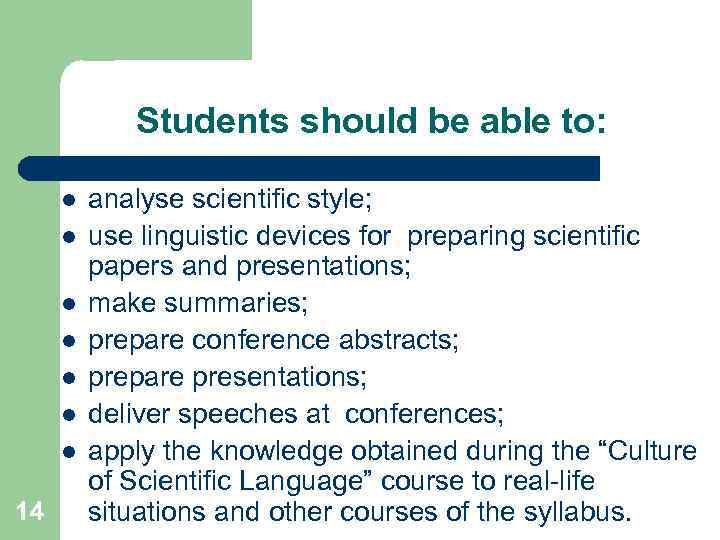 Students should be able to:

- analyse scientific style;
- use linguistic devices for preparing scientific papers and presentations;
- make summaries;
- prepare conference abstracts;
- prepare presentations;
- deliver speeches at conferences;
- apply the knowledge obtained during the “Culture of Scientific Language” course to real-life situations and other courses of the syllabus.

14